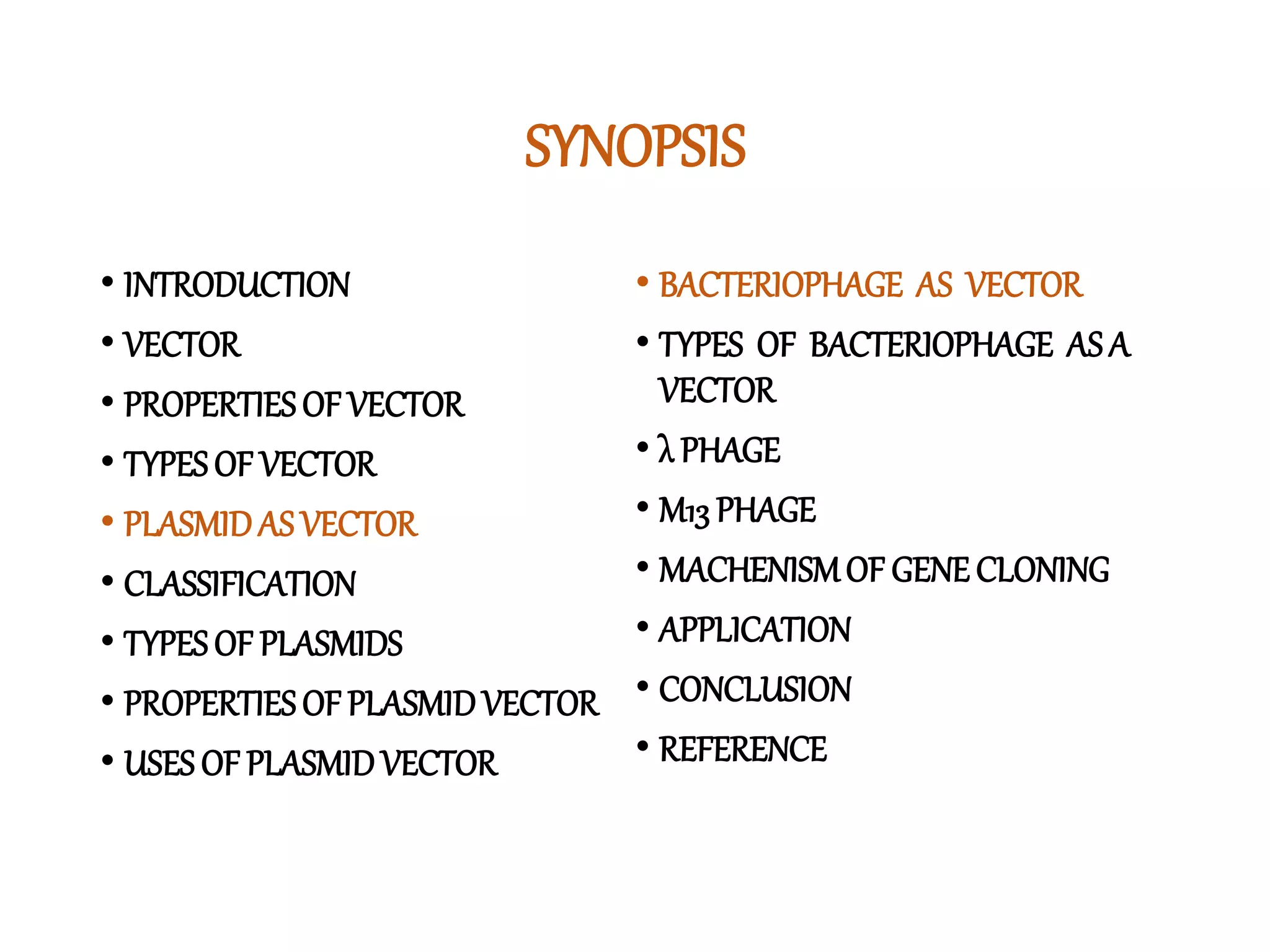 SYNOPSIS

• INTRODUCTION
• VECTOR
• PROPERTIES OF VECTOR
• TYPES OF VECTOR
• PLASMID AS VECTOR
• CLASSIFICATION
• TYPES OF PLASMIDS
• PROPERTIES OF PLASMID VECTOR
• USES OF PLASMID VECTOR

• BACTERIOPHAGE AS VECTOR
• TYPES OF BACTERIOPHAGE AS A VECTOR
• λ PHAGE
• M13 PHAGE
• MACHENISM OF GENE CLONING
• APPLICATION
• CONCLUSION
• REFERENCE